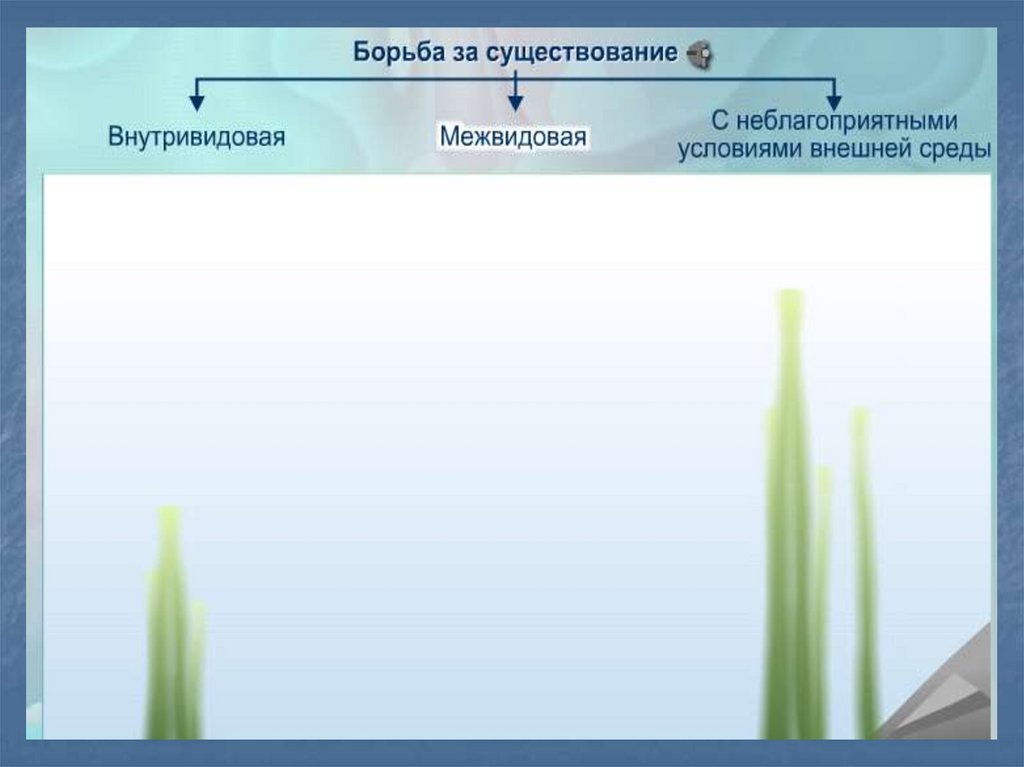 Борьба за существование

Внутривидовая

Межвидовая

С неблагоприятными условиями внешней среды